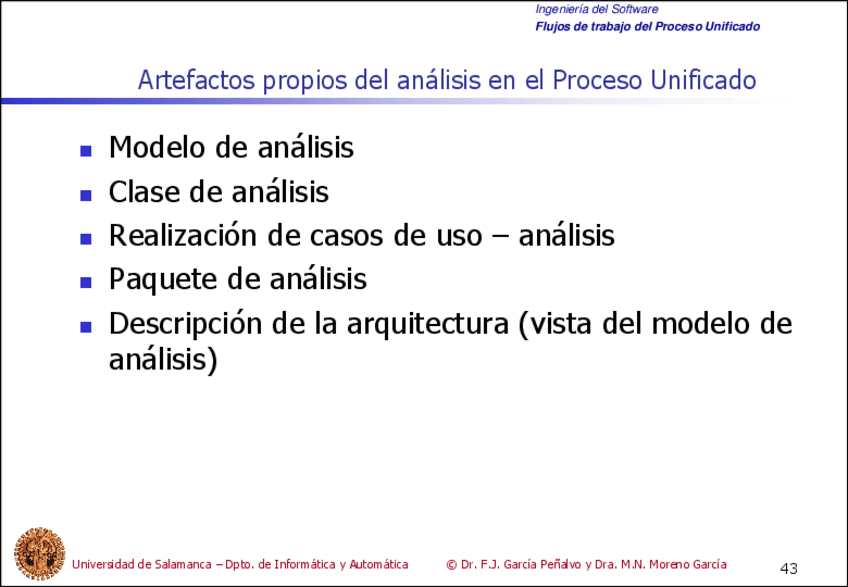 Ingeniería del Software
Flujos de trabajo del Proceso Unificado

Artefactos propios del análisis en el Proceso Unificado

- Modelo de análisis
- Clase de análisis
- Realización de casos de uso – análisis
- Paquete de análisis
- Descripción de la arquitectura (vista del modelo de análisis)

Universidad de Salamanca – Dpto. de Informática y Automática © Dr. F.J. García Peñalvo y Dra. M.N. Moreno García 43